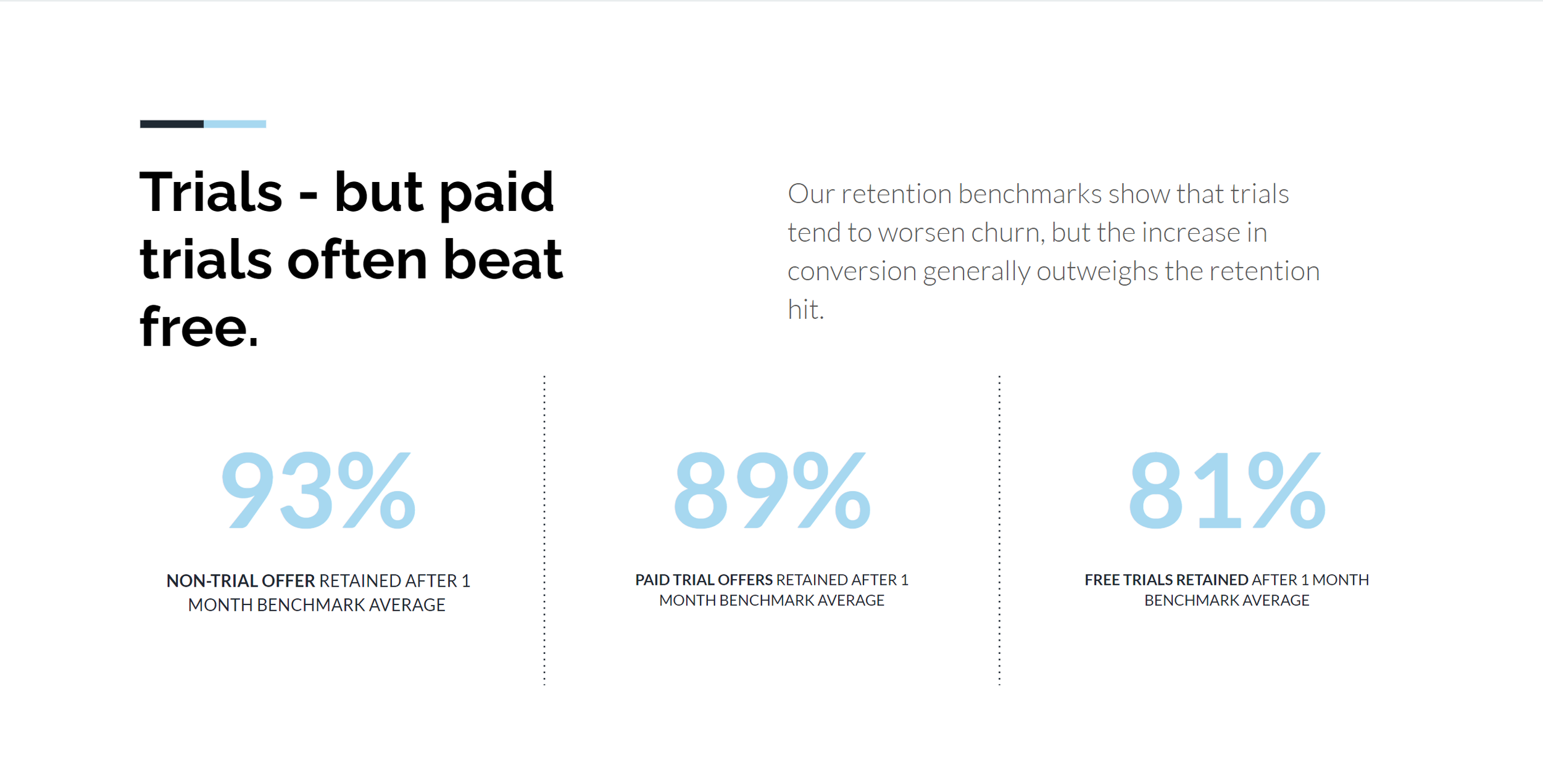 Trials - but paid trials often beat free.

Our retention benchmarks show that trials tend to worsen churn, but the increase in conversion generally outweighs the retention hit.

93%

NON-TRIAL OFFER RETAINED AFTER 1 MONTH BENCHMARK AVERAGE

89%

PAID TRIAL OFFERS RETAINED AFTER 1 MONTH BENCHMARK AVERAGE

81%

FREE TRIALS RETAINED AFTER 1 MONTH BENCHMARK AVERAGE